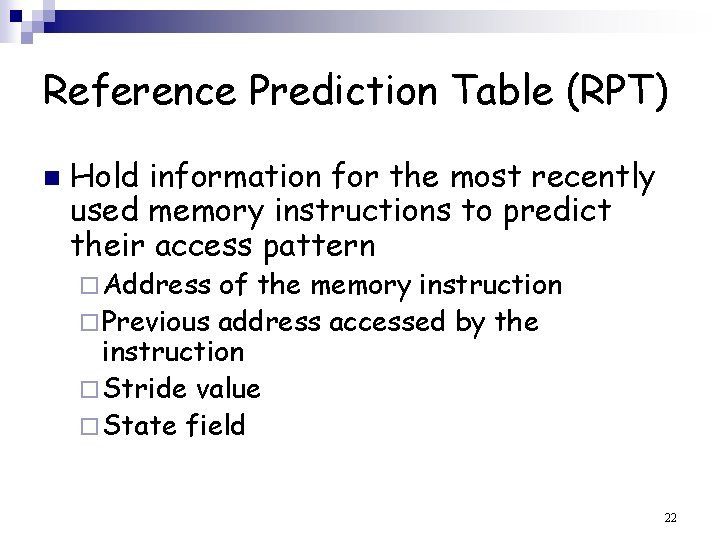 Reference Prediction Table (RPT)

Hold information for the most recently used memory instructions to predict their access pattern

Address of the memory instruction

Previous address accessed by the instruction

Stride value

State field

22